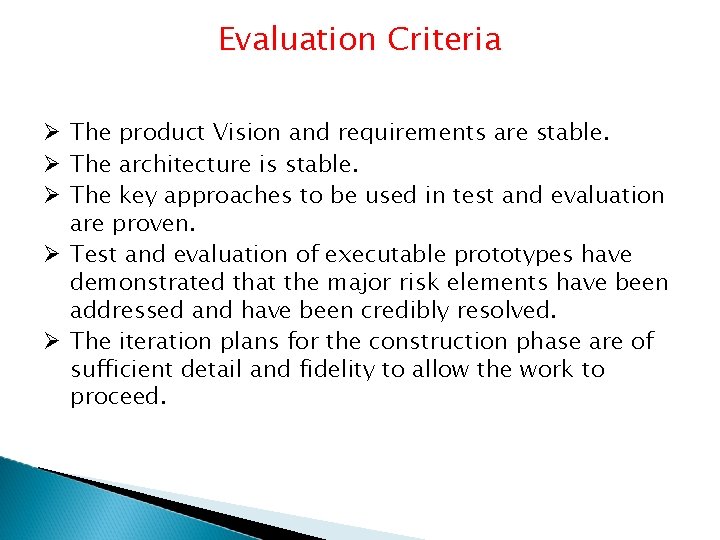 Evaluation Criteria

➢ The product Vision and requirements are stable.
➢ The architecture is stable.
➢ The key approaches to be used in test and evaluation are proven.
➢ Test and evaluation of executable prototypes have demonstrated that the major risk elements have been addressed and have been credibly resolved.
➢ The iteration plans for the construction phase are of sufficient detail and fidelity to allow the work to proceed.